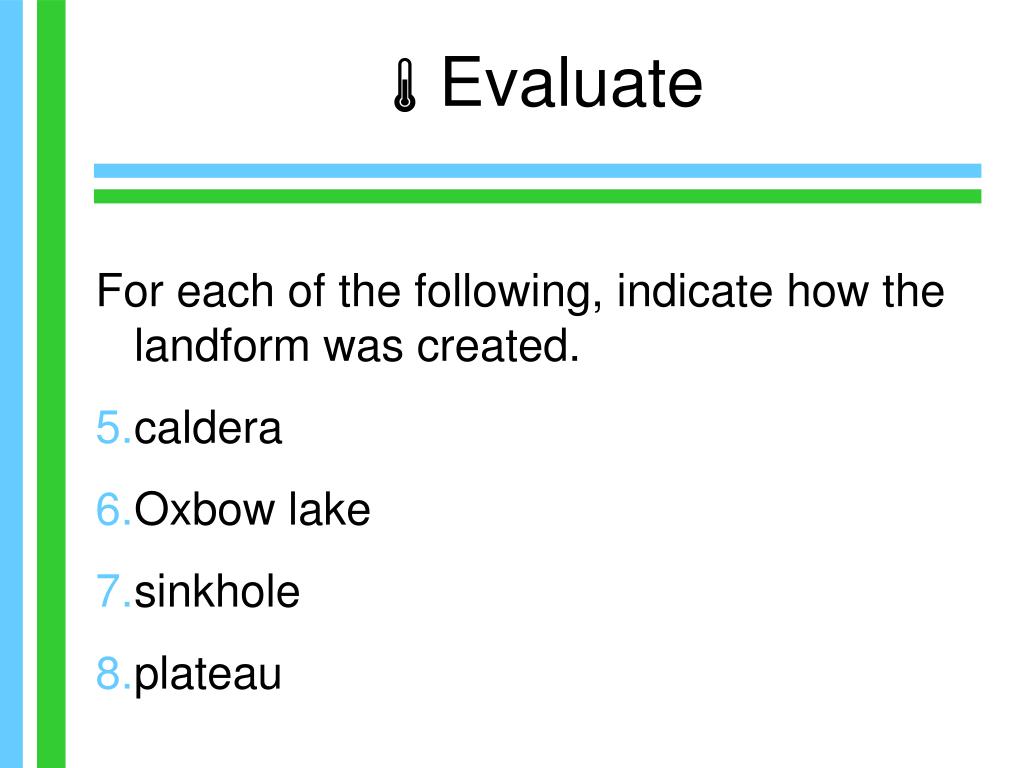 Evaluate

For each of the following, indicate how the landform was created.

5.caldera

6.Oxbow lake

7.sinkhole

8.plateau